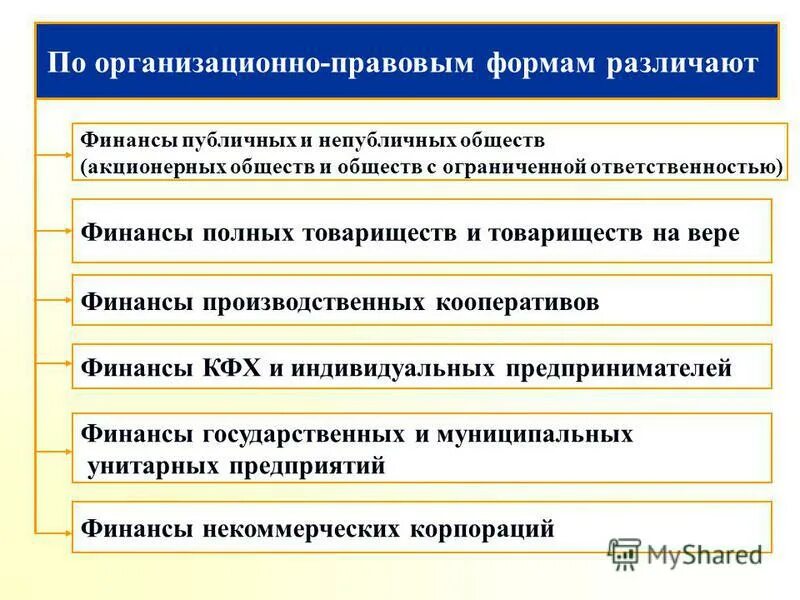 По организационно-правовым формам различают

Финансы публичных и непубличных обществ (акционерных обществ и обществ с ограниченной ответственностью)

Финансы полных товариществ и товариществ на вере

Финансы производственных кооперативов

Финансы КФХ и индивидуальных предпринимателей

Финансы государственных и муниципальных унитарных предприятий

Финансы некоммерческих корпораций

MyShared